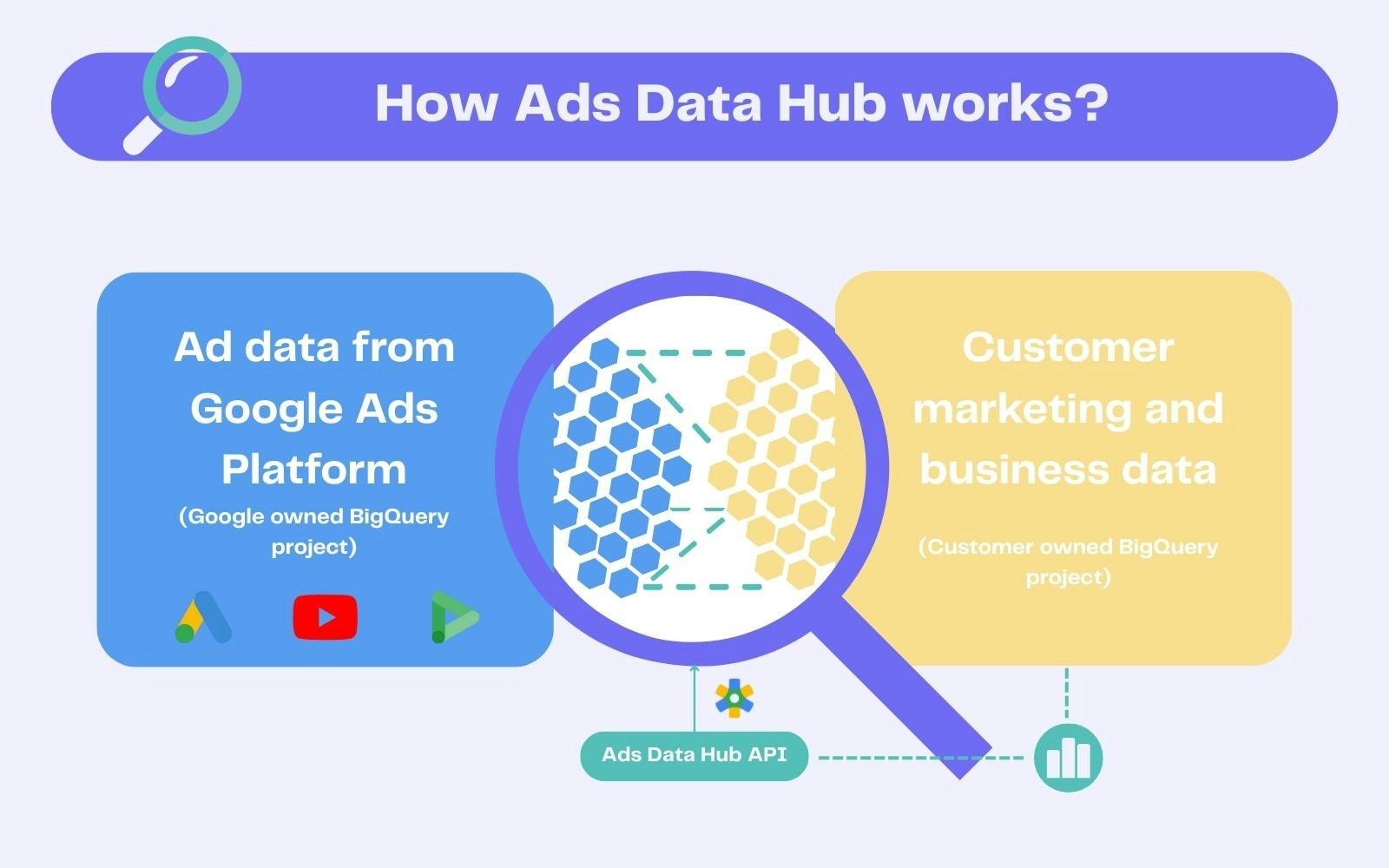 How Ads Data Hub works?

Ad data from Google Ads Platform
(Google owned BigQuery project)

Customer marketing and business data

(Customer owned BigQuery project)

Ads Data Hub API